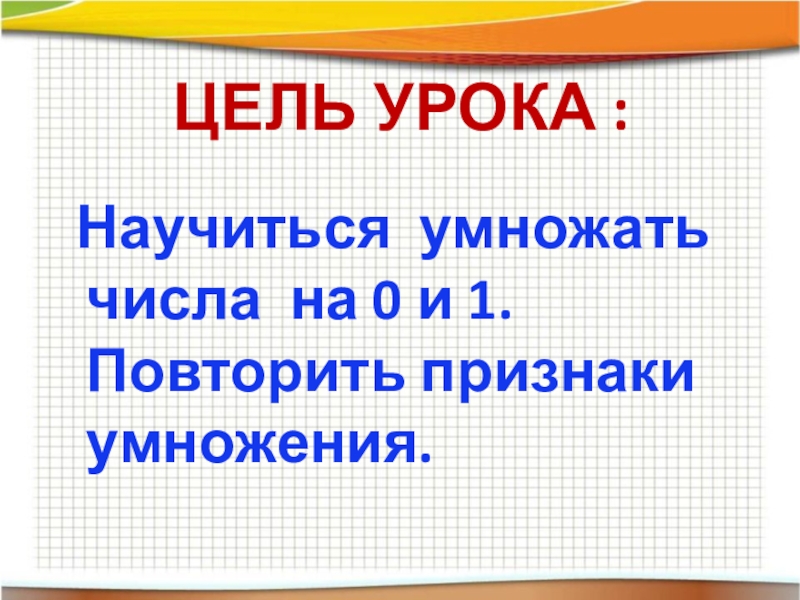 ЦЕЛЬ УРОКА :

Научиться умножать числа на 0 и 1. Повторить признаки умножения.